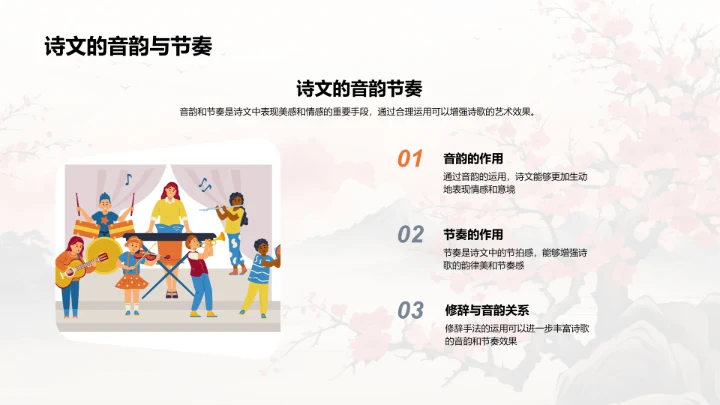 诗文的音韵与节奏

诗文的音韵节奏

音韵和节奏是诗文中表现美感和情感的重要手段，通过合理运用可以增强诗歌的艺术效果。

01 音韵的作用
通过音韵的运用，诗文能够更加生动地表现情感和意境

02 节奏的作用
节奏是诗文中的节拍感，能够增强诗歌的韵律美和节奏感

03 修辞与音韵关系
修辞手法的运用可以进一步丰富诗歌的音韵和节奏效果